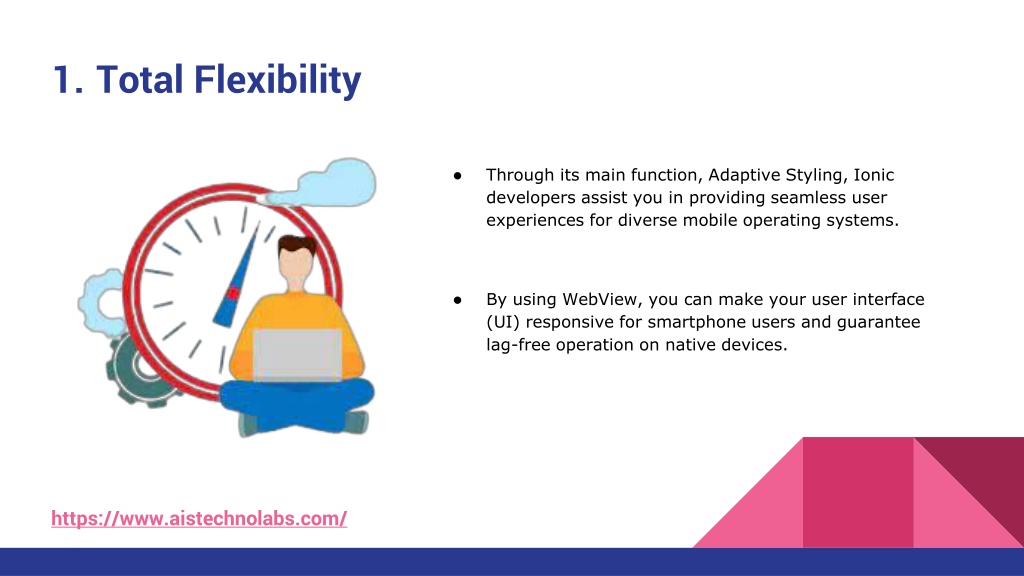 1. Total Flexibility

● Through its main function, Adaptive Styling, Ionic developers assist you in providing seamless user experiences for diverse mobile operating systems.

● By using WebView, you can make your user interface (UI) responsive for smartphone users and guarantee lag-free operation on native devices.

https://www.aistechnolabs.com/